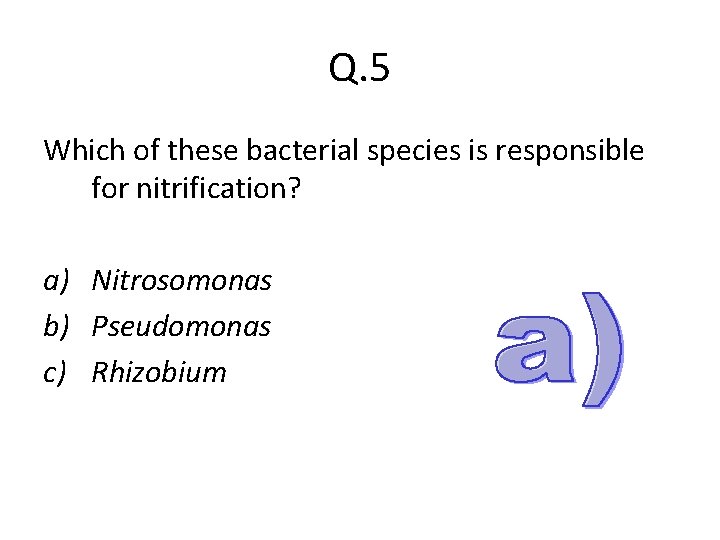 Q.5

Which of these bacterial species is responsible for nitrification?

a) Nitrosomonas
b) Pseudomonas
c) Rhizobium

a)